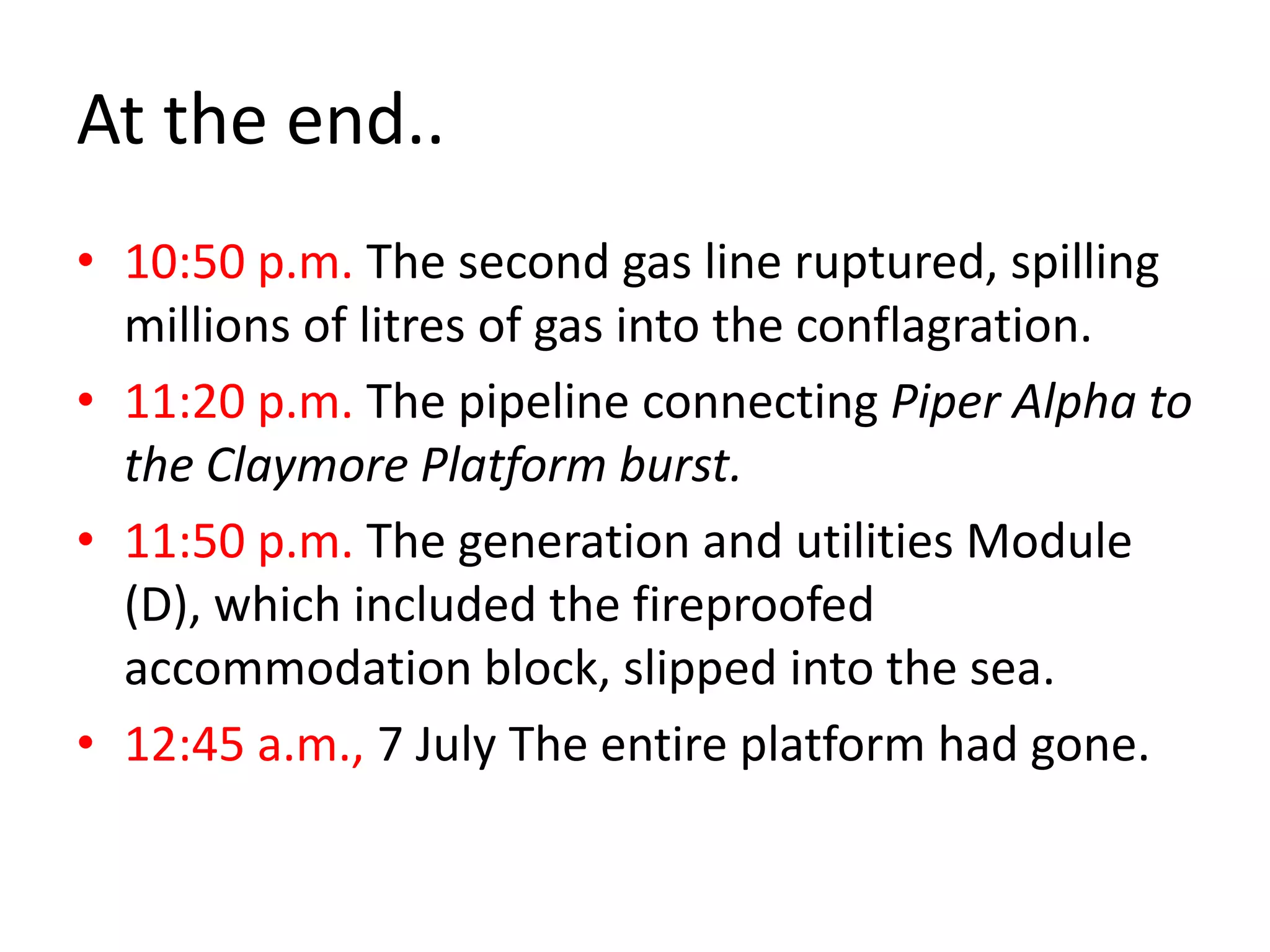 At the end..

• 10:50 p.m. The second gas line ruptured, spilling millions of litres of gas into the conflagration.
• 11:20 p.m. The pipeline connecting Piper Alpha to the Claymore Platform burst.
• 11:50 p.m. The generation and utilities Module (D), which included the fireproofed accommodation block, slipped into the sea.
• 12:45 a.m., 7 July The entire platform had gone.